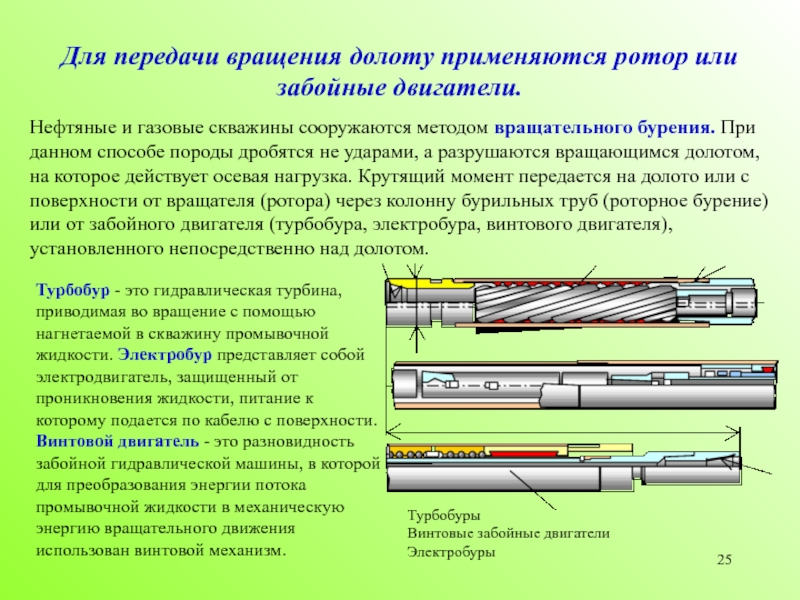 Для передачи вращения долоту применяются ротор или забойные двигатели.

Нефтяные и газовые скважины сооружаются методом вращательного бурения. При данном способе породы дробятся не ударами, а разрушаются вращающимся долотом, на которое действует осевая нагрузка. Крутящий момент передается на долото или с поверхности от вращателя (ротора) через колонну бурильных труб (роторное бурение) или от забойного двигателя (турбобура, электробура, винтового двигателя), установленного непосредственно над долотом.

Турбобур - это гидравлическая турбина, приводимая во вращение с помощью нагнетаемой в скважину промывочной жидкости. Электробур представляет собой электродвигатель, защищенный от проникновения жидкости, питание к которому подается по кабелю с поверхности. Винтовой двигатель - это разновидность забойной гидравлической машины, в которой для преобразования энергии потока промывочной жидкости в механическую энергию вращательного движения использован винтовой механизм.

Турбобуры
Винтовые забойные двигатели
Электробуры

25